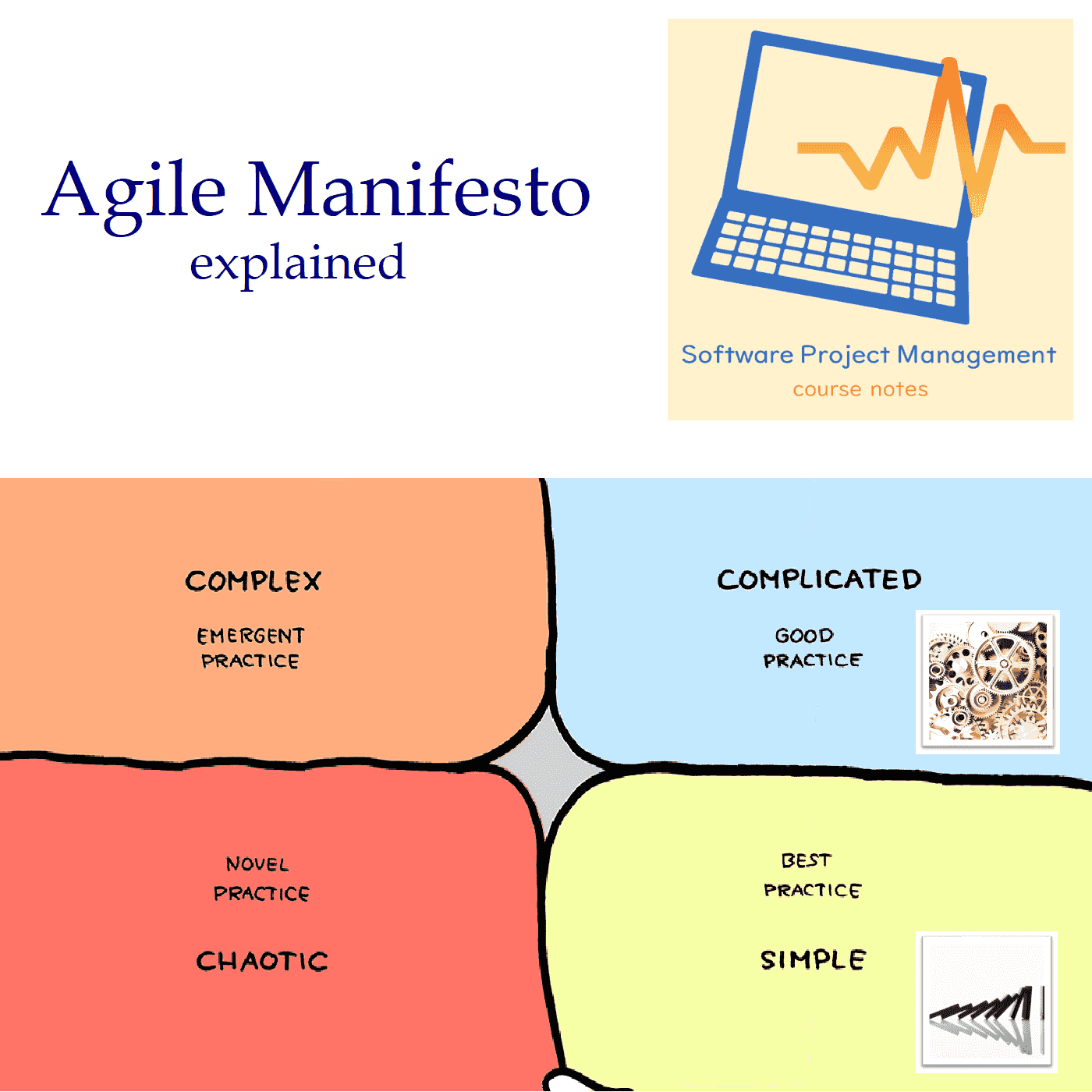 Agile Manifesto
explained

Software Project Management
course notes

COMPLEX

EMERGENT PRACTICE

COMPLICATED

GOOD PRACTICE

NOVEL PRACTICE

CHAOTIC

BEST PRACTICE

SIMPLE